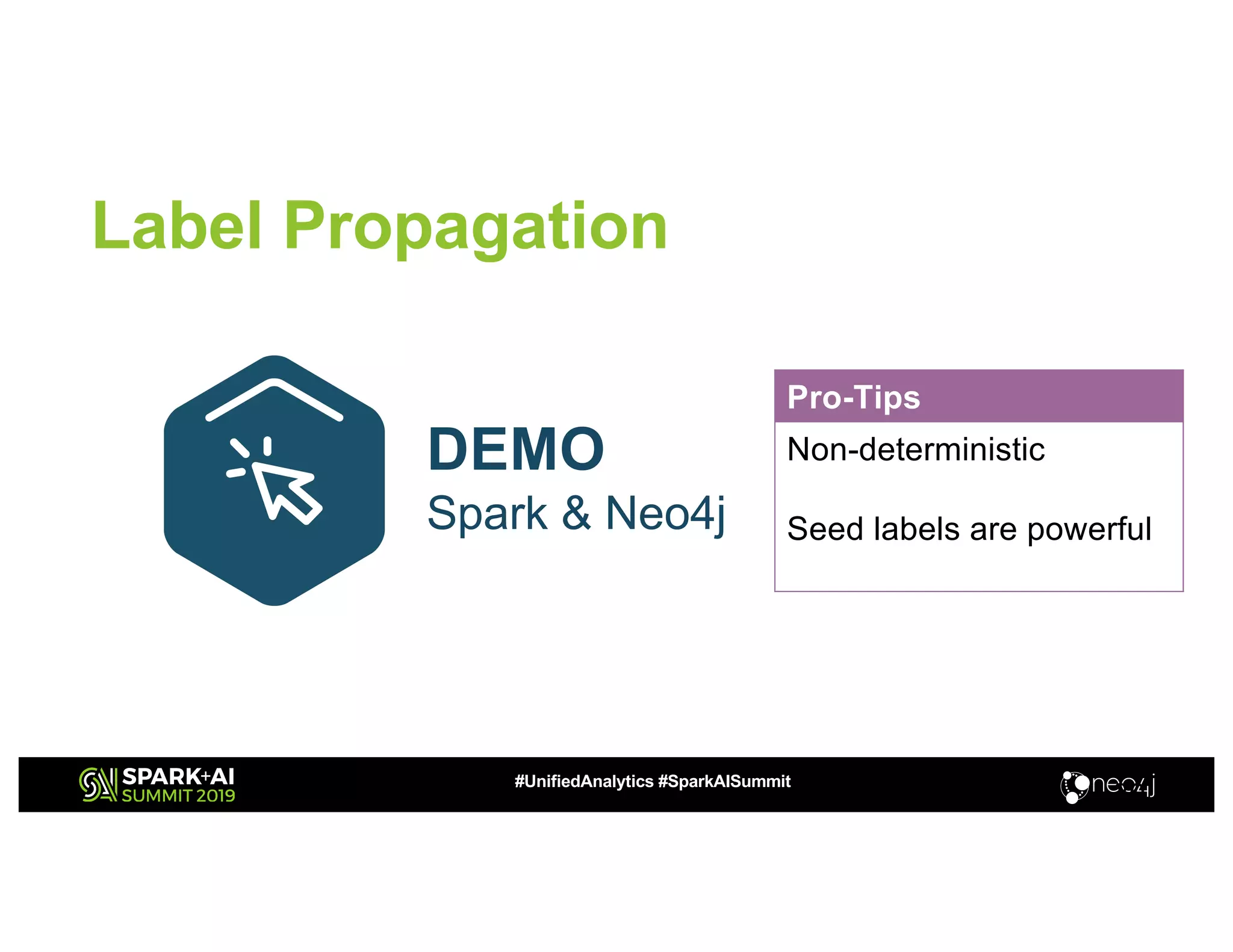 Label Propagation

DEMO
Spark & Neo4j

Pro-Tips

Non-deterministic

Seed labels are powerful

SPARK+AI SUMMIT 2019

#UnifiedAnalytics #SparkAISummit

neo4j